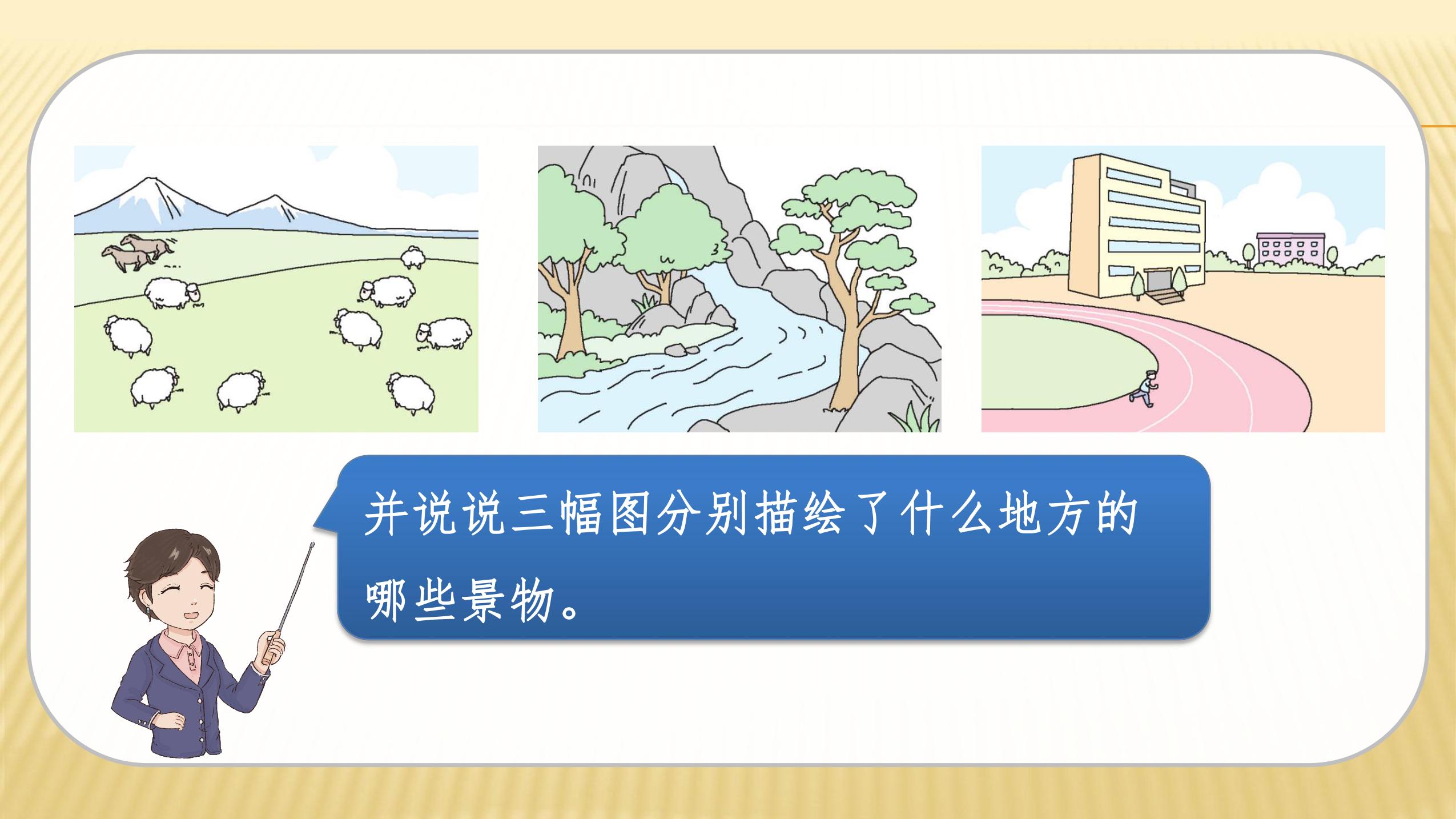 并说说三幅图分别描绘了什么地方的哪些景物。